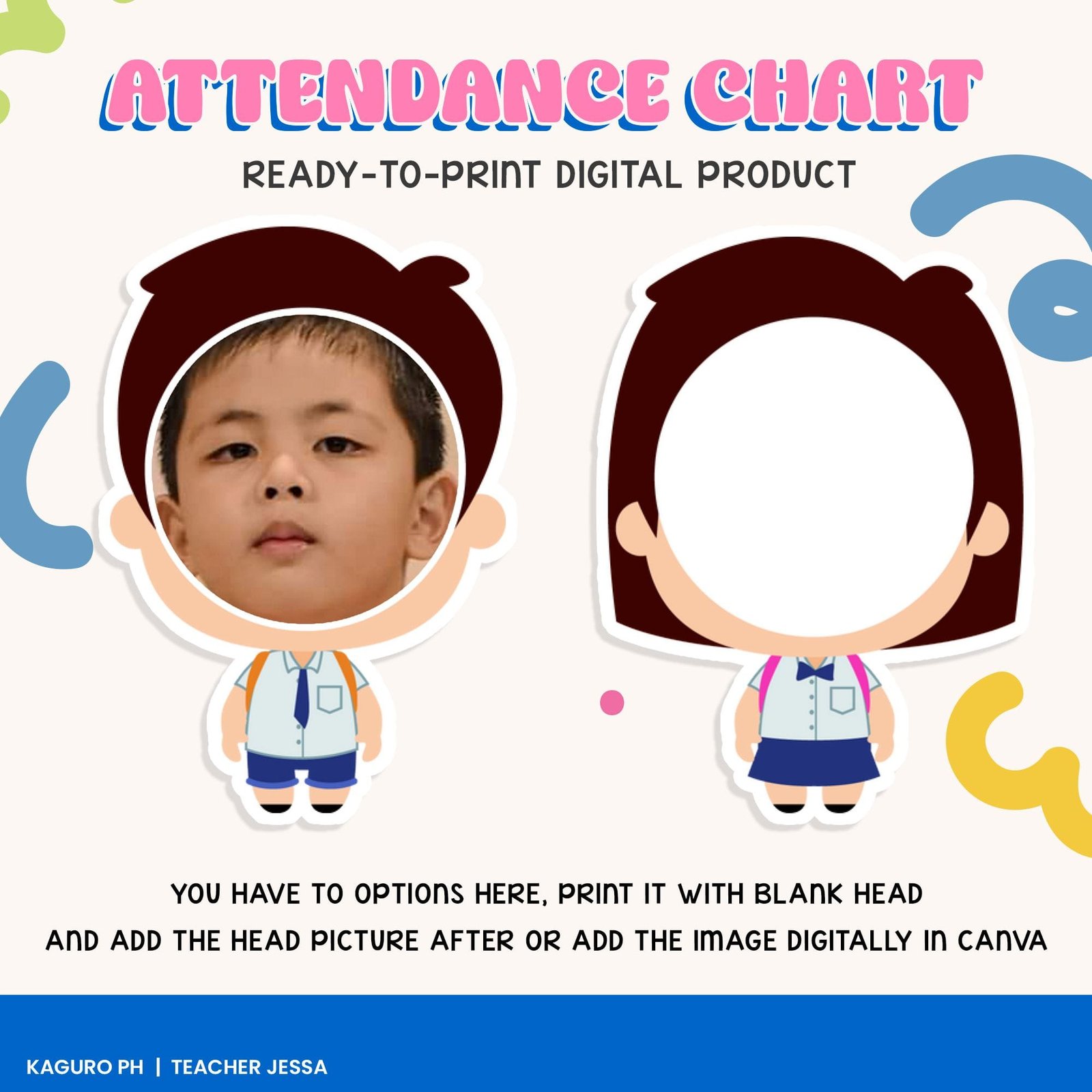 ATTENDANCE CHART

READY-TO-PRINT DIGITAL PRODUCT

YOU HAVE TO OPTIONS HERE, PRINT IT WITH BLANK HEAD AND ADD THE HEAD PICTURE AFTER OR ADD THE IMAGE DIGITALLY IN CANVA

KAGURO PH | TEACHER JESSA